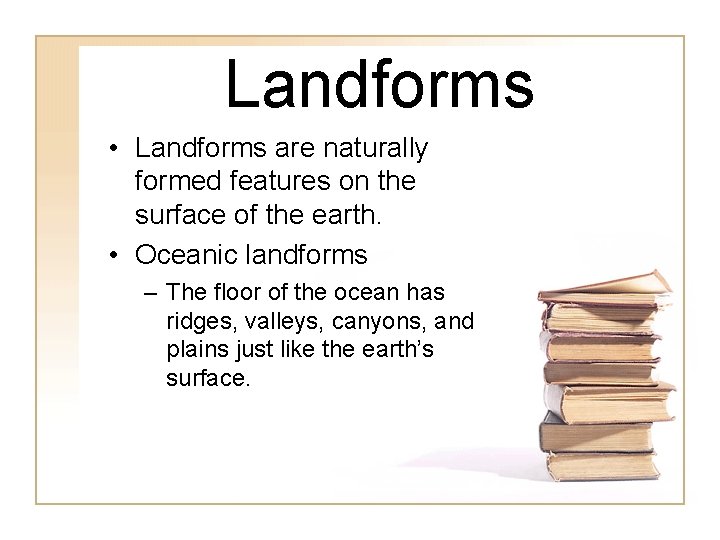 Landforms

• Landforms are naturally formed features on the surface of the earth.

• Oceanic landforms

– The floor of the ocean has ridges, valleys, canyons, and plains just like the earth's surface.